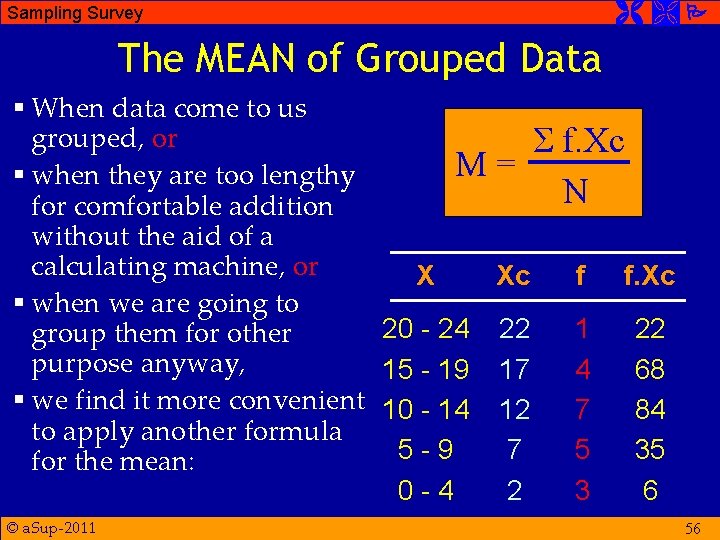 Sampling Survey

The MEAN of Grouped Data

▪ When data come to us grouped, or

▪ when they are too lengthy for comfortable addition without the aid of a calculating machine, or

▪ when we are going to group them for other purpose anyway,

▪ we find it more convenient to apply another formula for the mean:

$M = \frac{\Sigma f.Xc}{N}$

| X | Xc | f | f.Xc |
|---|---|---|---|
| 20 - 24 | 22 | 1 | 22 |
| 15 - 19 | 17 | 4 | 68 |
| 10 - 14 | 12 | 7 | 84 |
| 5 - 9 | 7 | 5 | 35 |
| 0 - 4 | 2 | 3 | 6 |

© aSup-2011

56